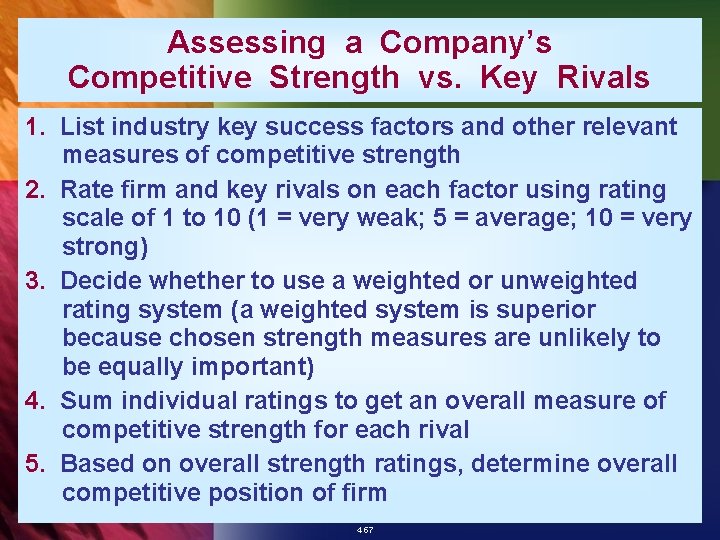 Assessing a Company's Competitive Strength vs. Key Rivals

1. List industry key success factors and other relevant measures of competitive strength

2. Rate firm and key rivals on each factor using rating scale of 1 to 10 (1 = very weak; 5 = average; 10 = very strong)

3. Decide whether to use a weighted or unweighted rating system (a weighted system is superior because chosen strength measures are unlikely to be equally important)

4. Sum individual ratings to get an overall measure of competitive strength for each rival

5. Based on overall strength ratings, determine overall competitive position of firm

4-67